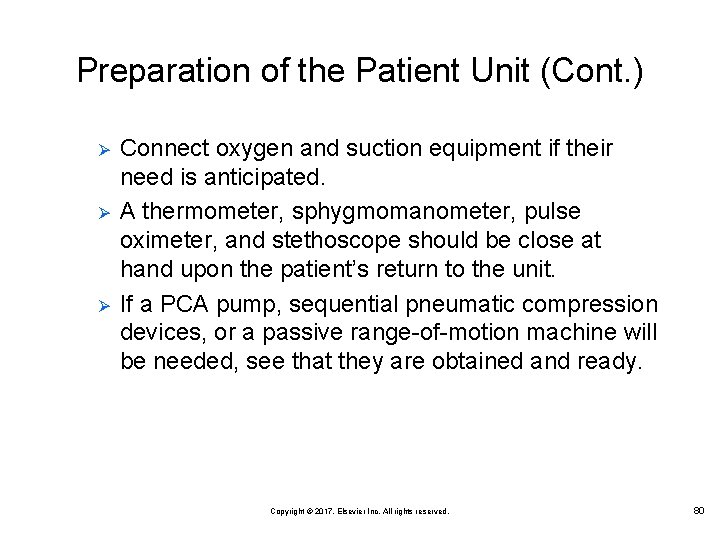 Preparation of the Patient Unit (Cont.)

➢ Connect oxygen and suction equipment if their need is anticipated.

➢ A thermometer, sphygmomanometer, pulse oximeter, and stethoscope should be close at hand upon the patient's return to the unit.

➢ If a PCA pump, sequential pneumatic compression devices, or a passive range-of-motion machine will be needed, see that they are obtained and ready.

Copyright © 2017, Elsevier Inc. All rights reserved.

80